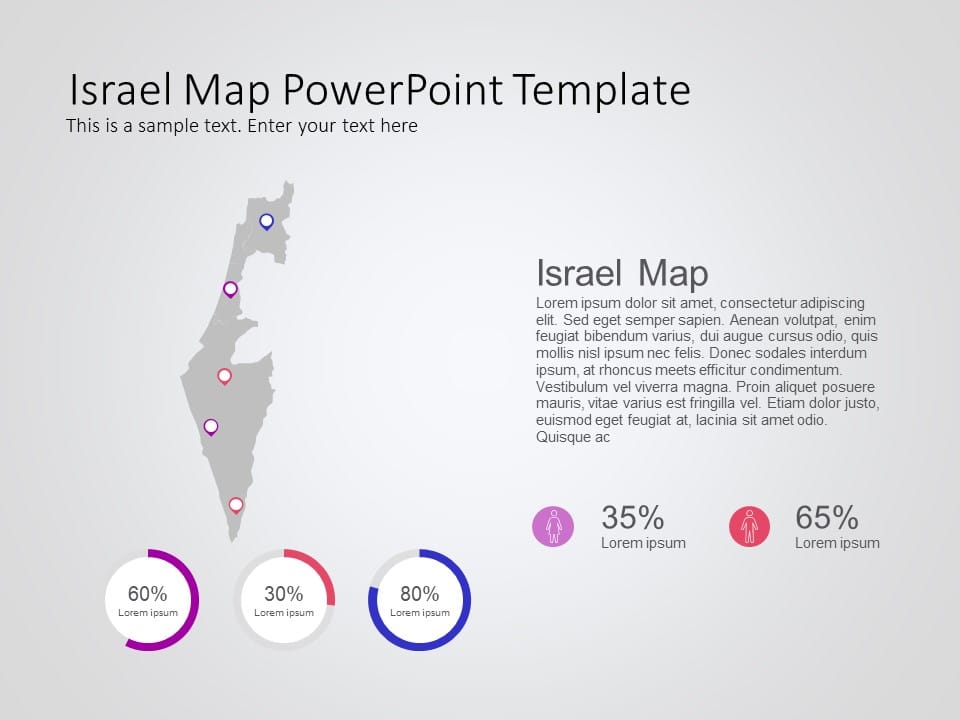 Israel Map PowerPoint Template

This is a sample text. Enter your text here

Israel Map

Lorem ipsum dolor sit amet, consectetur adipiscing elit. Sed eget semper sapien. Aenean volutpat, enim feugiat bibendum varius, dui augue cursus odio, quis mollis nisl ipsum nec felis. Donec sodales interdum ipsum, at rhoncus meets efficitur condimentum. Vestibulum vel viverra magna. Proin aliquet posuere mauris, vitae varius est fringilla vel. Etiam dolor justo, euismod eget feugiat at, lacinia sit amet odio. Quisque ac

35%
Lorem ipsum

65%
Lorem ipsum

60%
Lorem ipsum

30%
Lorem ipsum

80%
Lorem ipsum